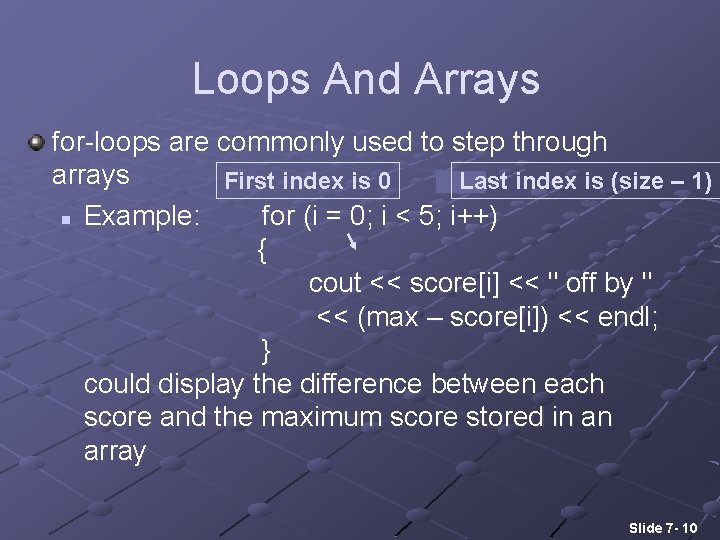 Loops And Arrays

for-loops are commonly used to step through arrays

First index is 0

Last index is (size – 1)

Example: for (i = 0; i < 5; i++)
{
cout << score[i] << " off by "
<< (max – score[i]) << endl;
}
could display the difference between each score and the maximum score stored in an array

Slide 7- 10